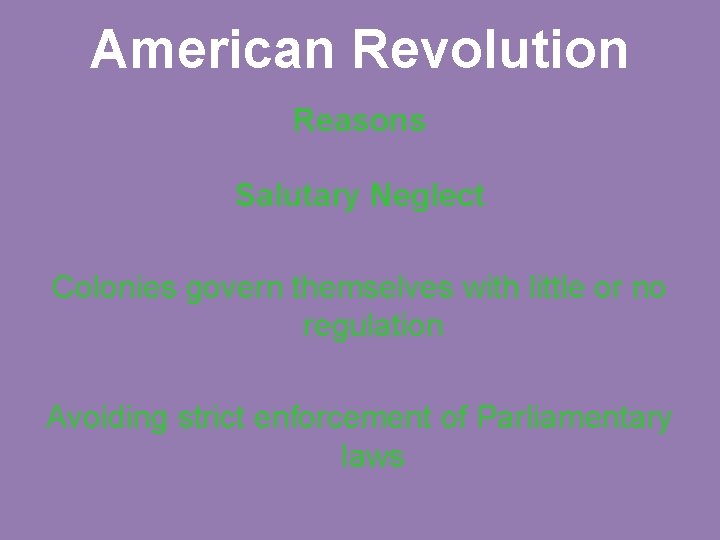 American Revolution

Reasons

Salutary Neglect

Colonies govern themselves with little or no regulation

Avoiding strict enforcement of Parliamentary laws